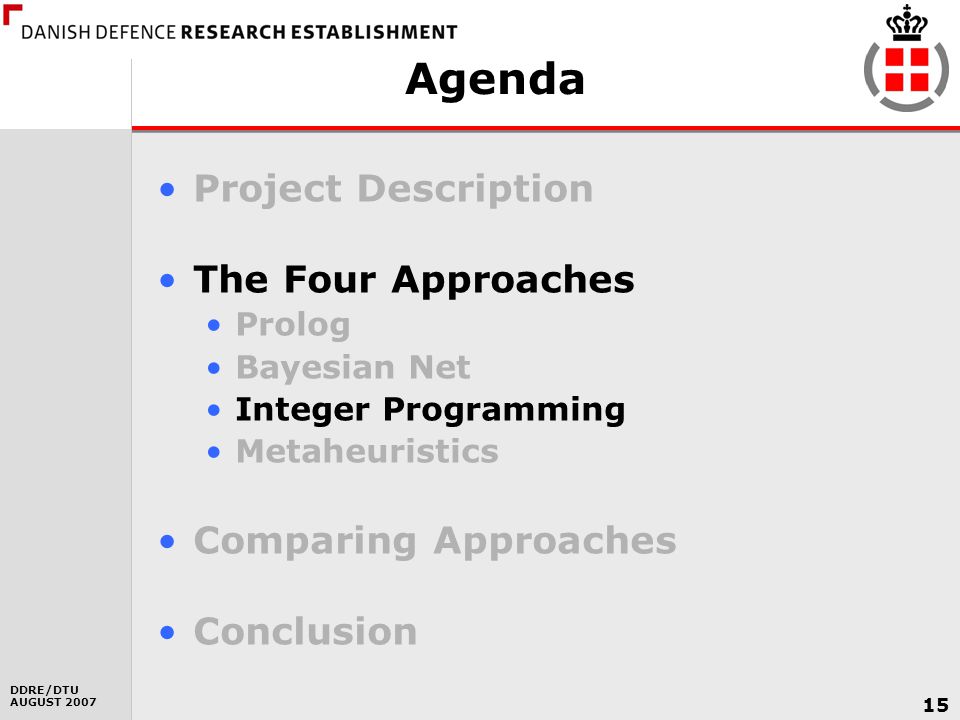 DANISH DEFENCE RESEARCH ESTABLISHMENT

Agenda

• Project Description

• The Four Approaches
• Prolog
• Bayesian Net
• Integer Programming
• Metaheuristics

• Comparing Approaches

• Conclusion

DDRE/DTU
AUGUST 2007

15